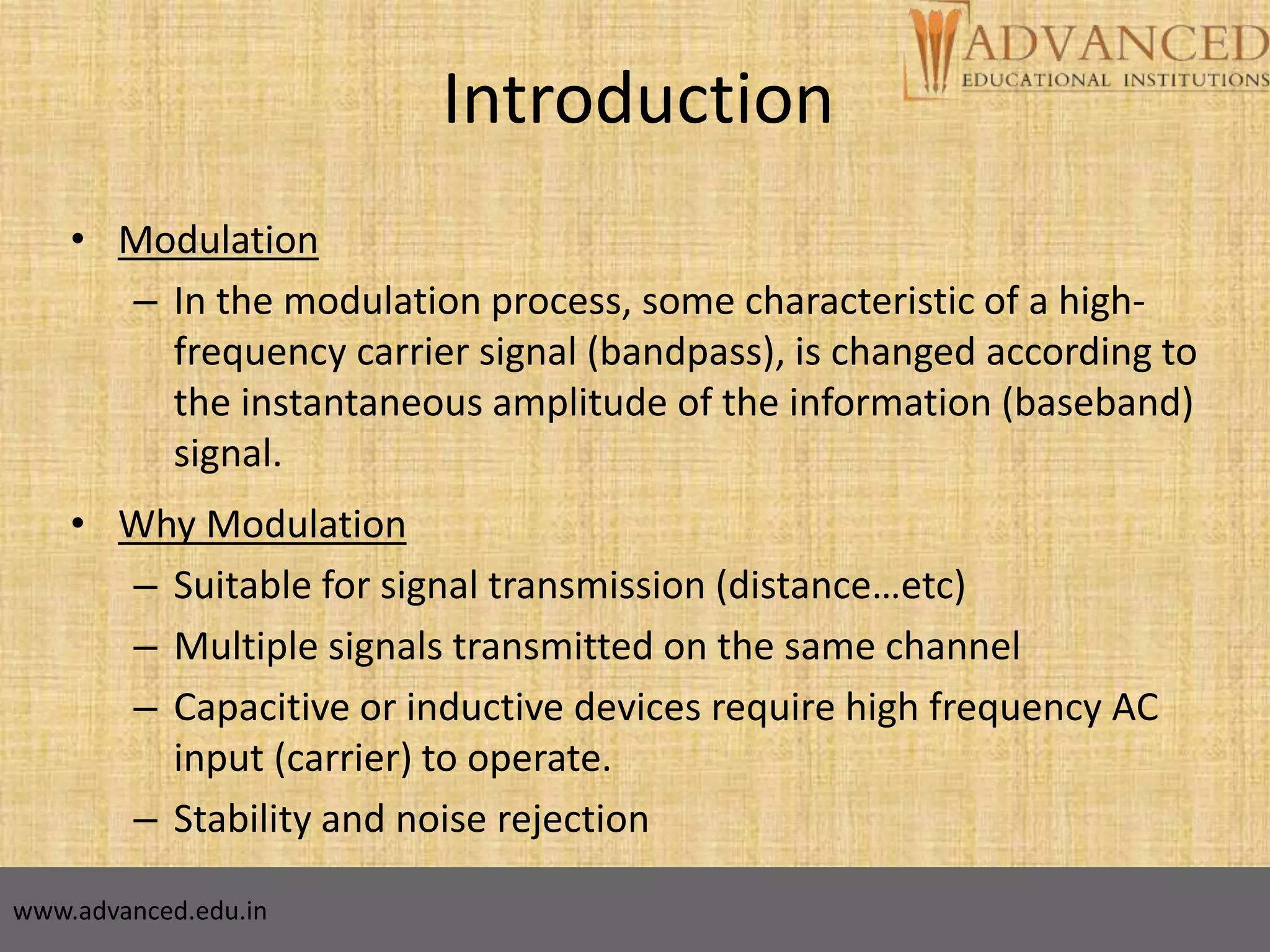 ADVANCED
EDUCATIONAL INSTITUTIONS

Introduction

• Modulation
– In the modulation process, some characteristic of a high-frequency carrier signal (bandpass), is changed according to the instantaneous amplitude of the information (baseband) signal.

• Why Modulation
– Suitable for signal transmission (distance…etc)
– Multiple signals transmitted on the same channel
– Capacitive or inductive devices require high frequency AC input (carrier) to operate.
– Stability and noise rejection

www.advanced.edu.in